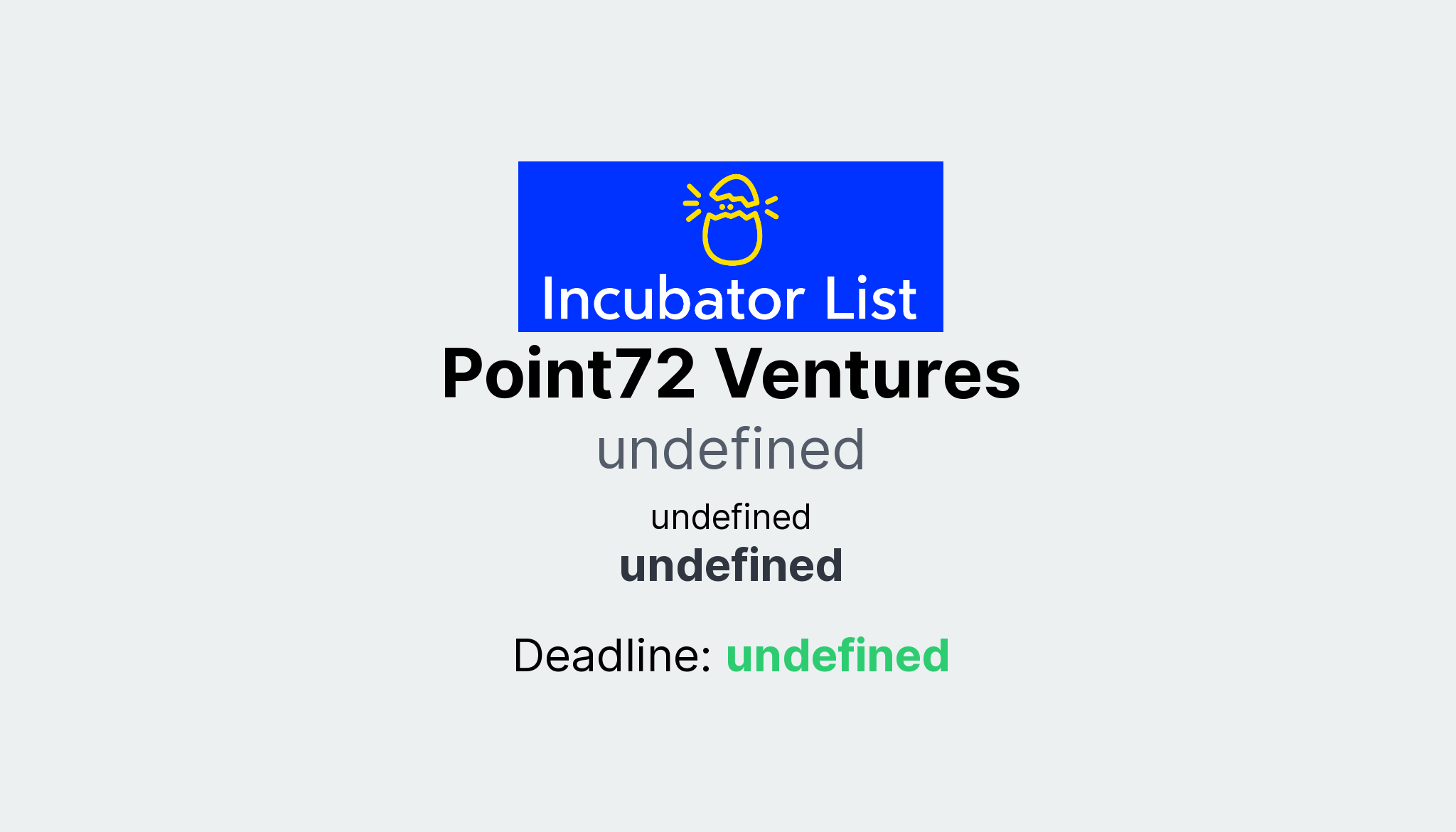 Incubator List

Point72 Ventures

undefined

undefined

undefined

Deadline: undefined